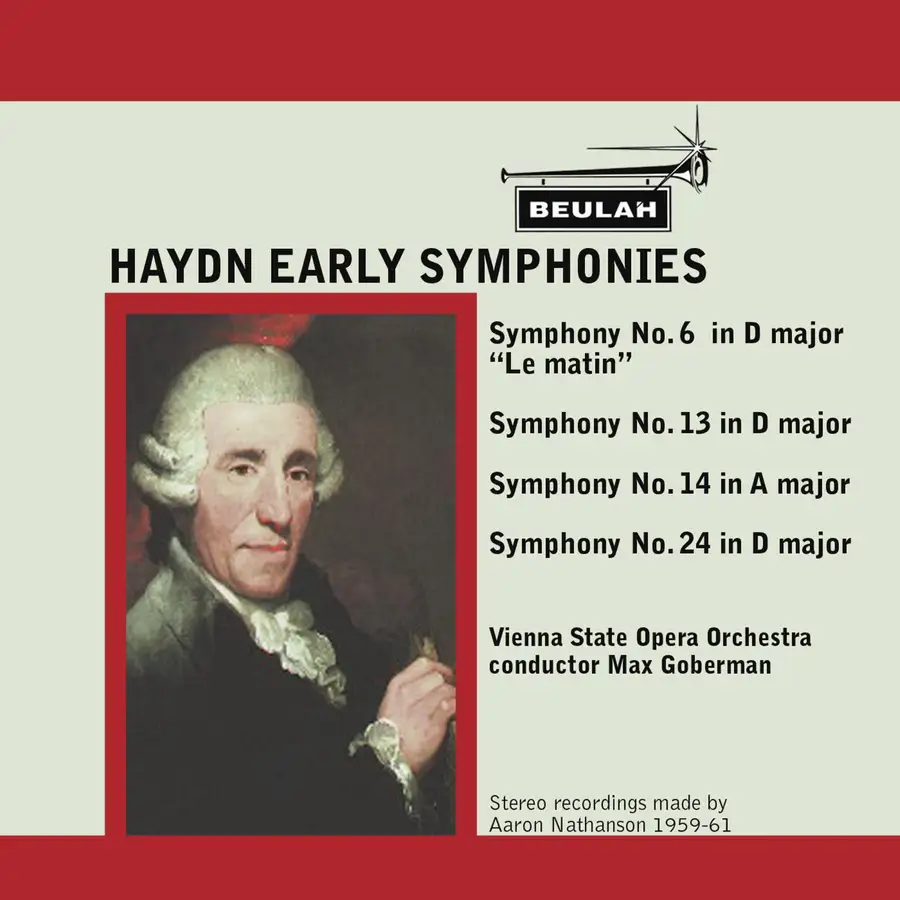 BEULAH

HAYDN EARLY SYMPHONIES

Symphony No. 6 in D major
"Le matin"

Symphony No. 13 in D major

Symphony No. 14 in A major

Symphony No. 24 in D major

Vienna State Opera Orchestra
conductor Max Goberman

Stereo recordings made by
Aaron Nathanson 1959-61